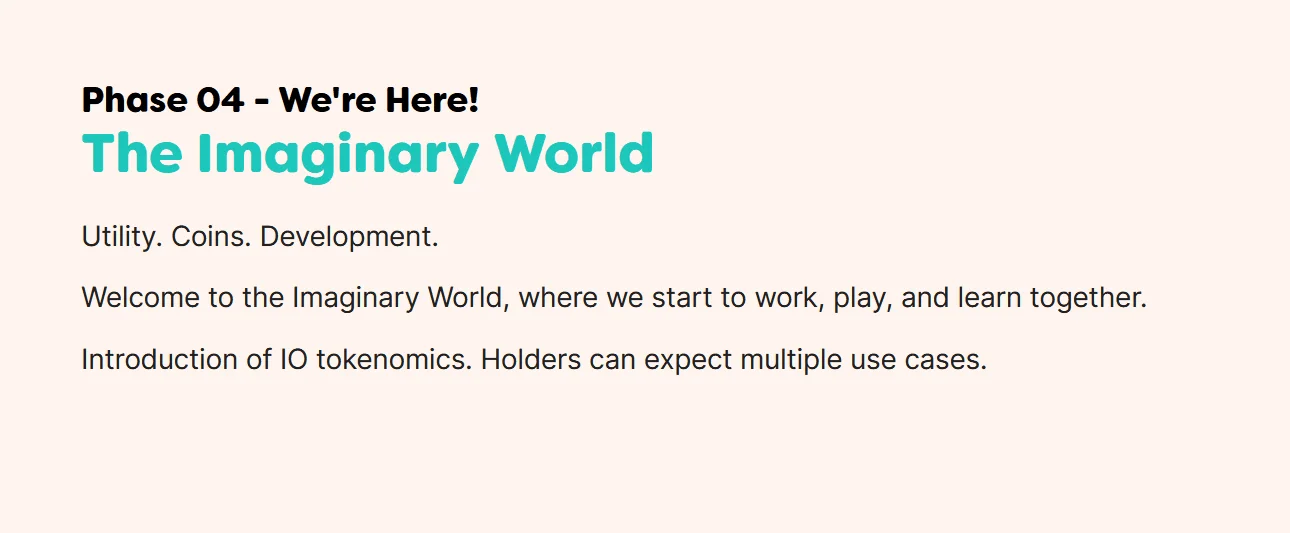 Phase 04 - We're Here!
The Imaginary World

Utility. Coins. Development.

Welcome to the Imaginary World, where we start to work, play, and learn together.

Introduction of IO tokenomics. Holders can expect multiple use cases.